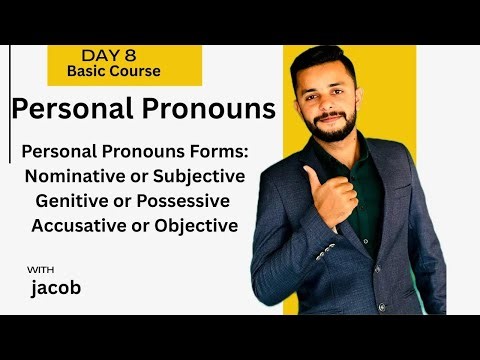 DAY 8
Basic Course

Personal Pronouns

Personal Pronouns Forms:
Nominative or Subjective
Genitive or Possessive
Accusative or Objective

WITH
jacob